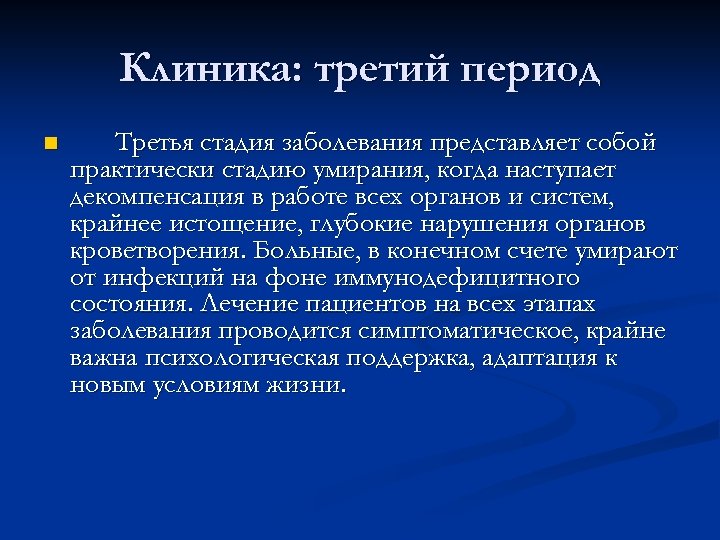 Клиника: третий период

Третья стадия заболевания представляет собой практически стадию умирания, когда наступает декомпенсация в работе всех органов и систем, крайнее истощение, глубокие нарушения органов кроветворения. Больные, в конечном счете умирают от инфекций на фоне иммунодефицитного состояния. Лечение пациентов на всех этапах заболевания проводится симптоматическое, крайне важна психологическая поддержка, адаптация к новым условиям жизни.